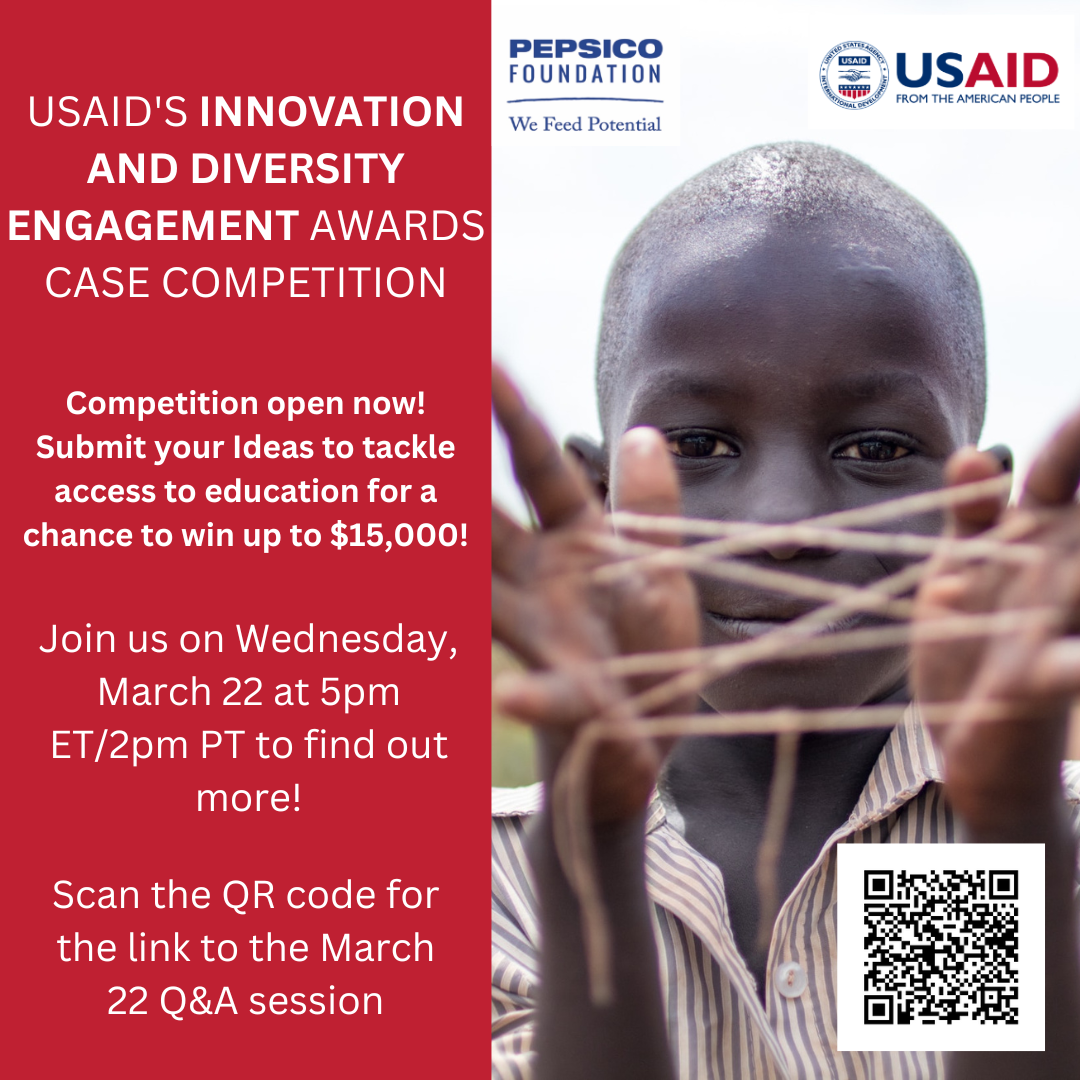 USAID'S INNOVATION AND DIVERSITY ENGAGEMENT AWARDS CASE COMPETITION

Competition open now! Submit your Ideas to tackle access to education for a chance to win up to $15,000!

Join us on Wednesday, March 22 at 5pm ET/2pm PT to find out more!

Scan the QR code for the link to the March 22 Q&A session

PEPSICO FOUNDATION

We Feed Potential

UNITED STATES AGENCY INTERNATIONAL DEVELOPMENT USAID

USAID FROM THE AMERICAN PEOPLE